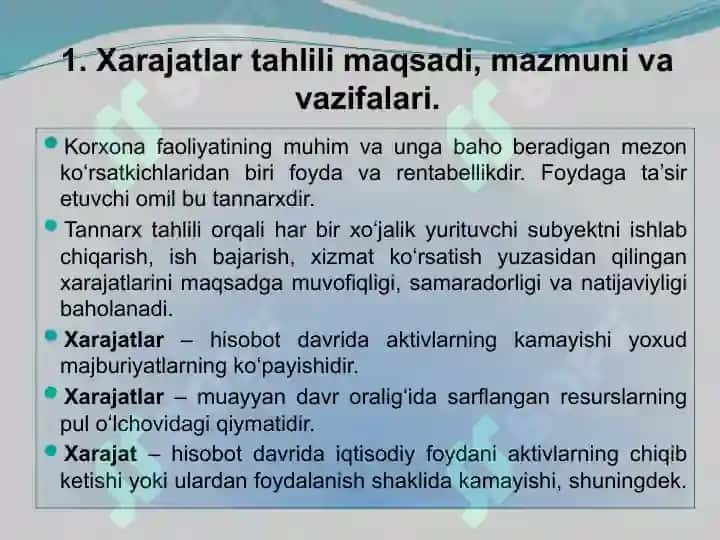 1. Xarajatlar tahlili maqsadi, mazmuni va vazifalari.

Korxona faoliyatining muhim va unga baho beradigan mezon ko‘rsatkichlaridan biri foyda va rentabellikdir. Foydaga ta’sir etuvchi omil bu tannarxdir.

Tannarx tahlili orqali har bir xo‘jalik yurituvchi subyektni ishlab chiqarish, ish bajarish, xizmat ko‘rsatish yuzasidan qilingan xarajatlarini maqsadga muvofiqligi, samaradorligi va natijaviyligi baholanadi.

Xarajatlar – hisobot davrida aktivlarning kamayishi yoxud majburiyatlarning ko‘payishidir.

Xarajatlar – muayyan davr oralig‘ida sarflangan resurslarning pul o‘lchovidagi qiymatidir.

Xarajat – hisobot davrida iqtisodiy foydani aktivlarning chiqib ketishi yoki ulardan foydalanish shaklida kamayishi, shuningdek.